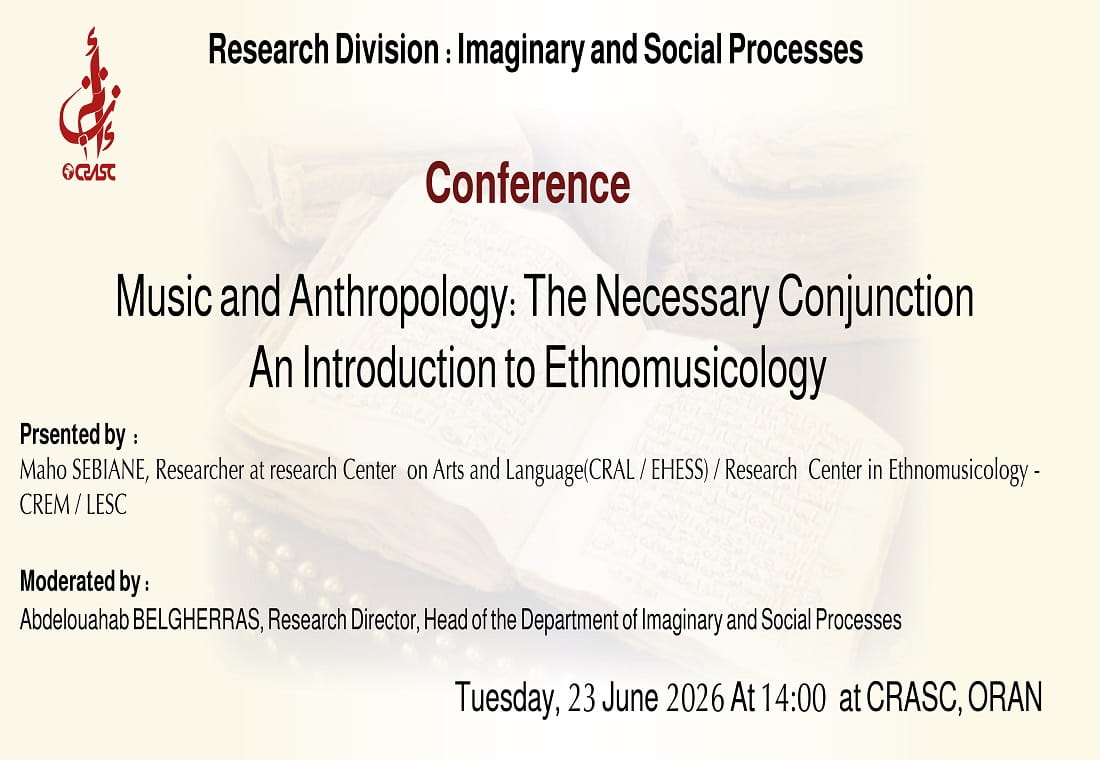 CRASC

Research Division : Imaginary and Social Processes

Conference

Music and Anthropology: The Necessary Conjunction
An Introduction to Ethnomusicology

Prsented by :
Maho SEBIANE, Researcher at research Center on Arts and Language(CRAL / EHESS) / Research Center in Ethnomusicology - CREM / LESC

Moderated by :
Abdelouahab BELGHERRAS, Research Director, Head of the Department of Imaginary and Social Processes

Tuesday, 23 June 2026 At 14:00 at CRASC, ORAN